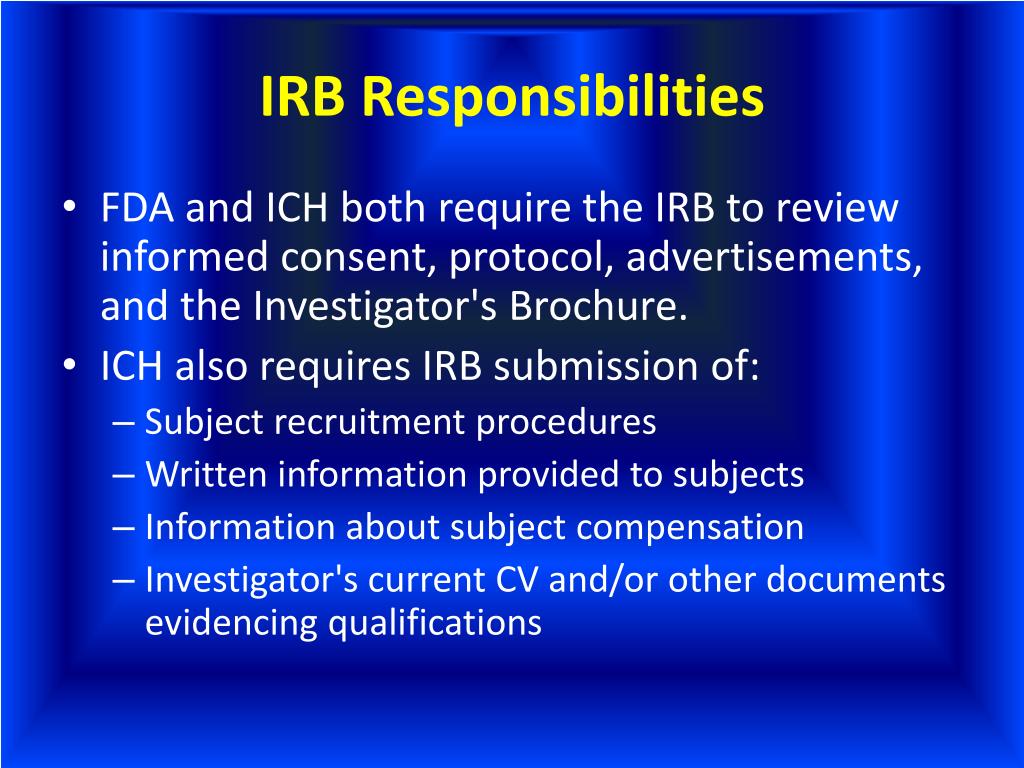 IRB Responsibilities

• FDA and ICH both require the IRB to review informed consent, protocol, advertisements, and the Investigator's Brochure.
• ICH also requires IRB submission of:
– Subject recruitment procedures
– Written information provided to subjects
– Information about subject compensation
– Investigator's current CV and/or other documents evidencing qualifications